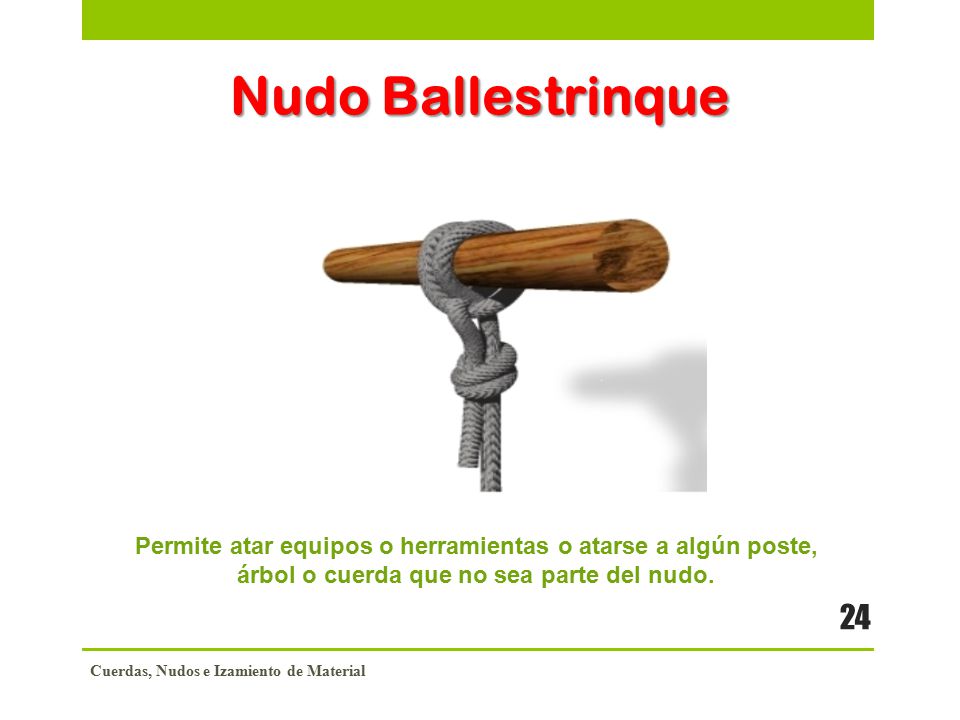 Nudo Ballestrinque

Permite atar equipos o herramientas o atarse a algún poste, árbol o cuerda que no sea parte del nudo.

24

Cuerdas, Nudos e Izamiento de Material